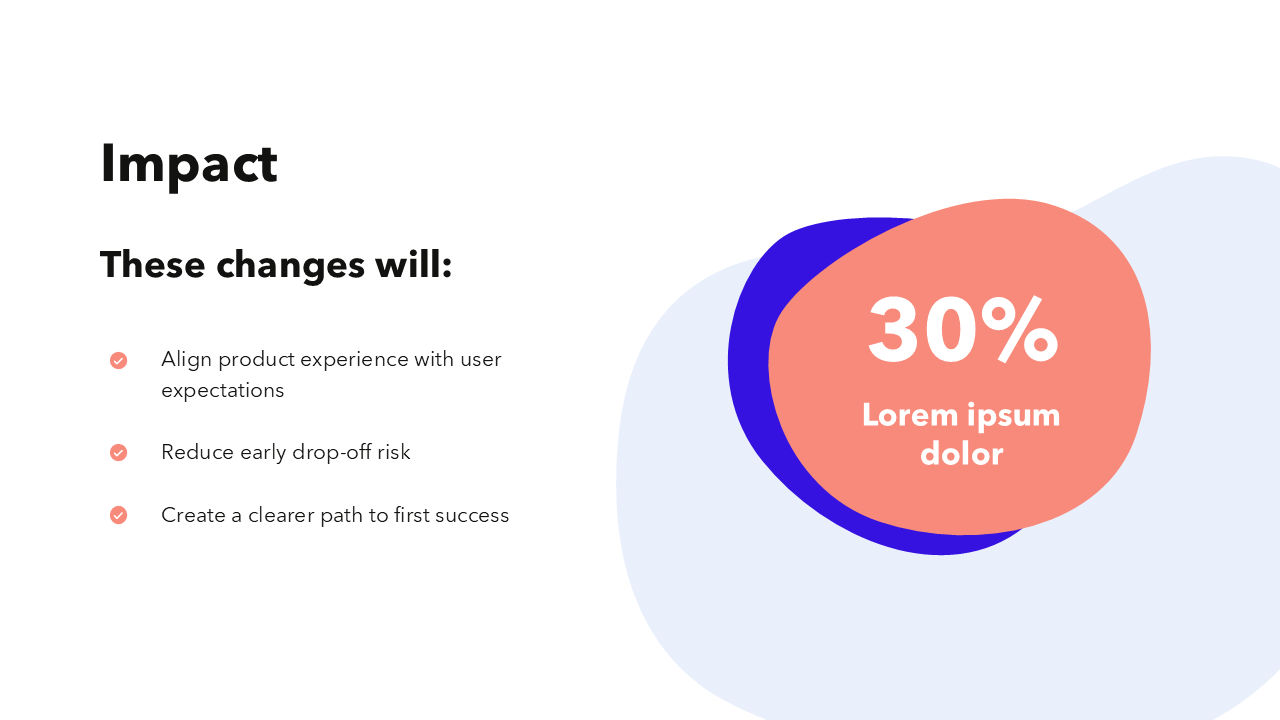 Impact

These changes will:

Align product experience with user expectations

Reduce early drop-off risk

Create a clearer path to first success

30%

Lorem ipsum dolor